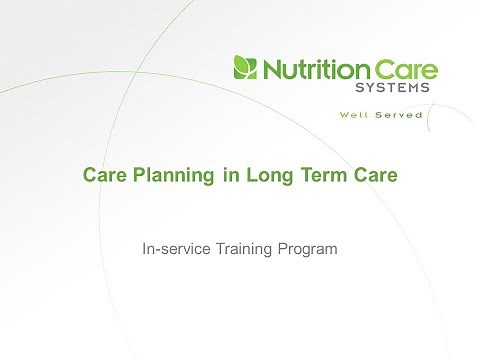 Nutrition Care
SYSTEMS

Well Served

Care Planning in Long Term Care

In-service Training Program